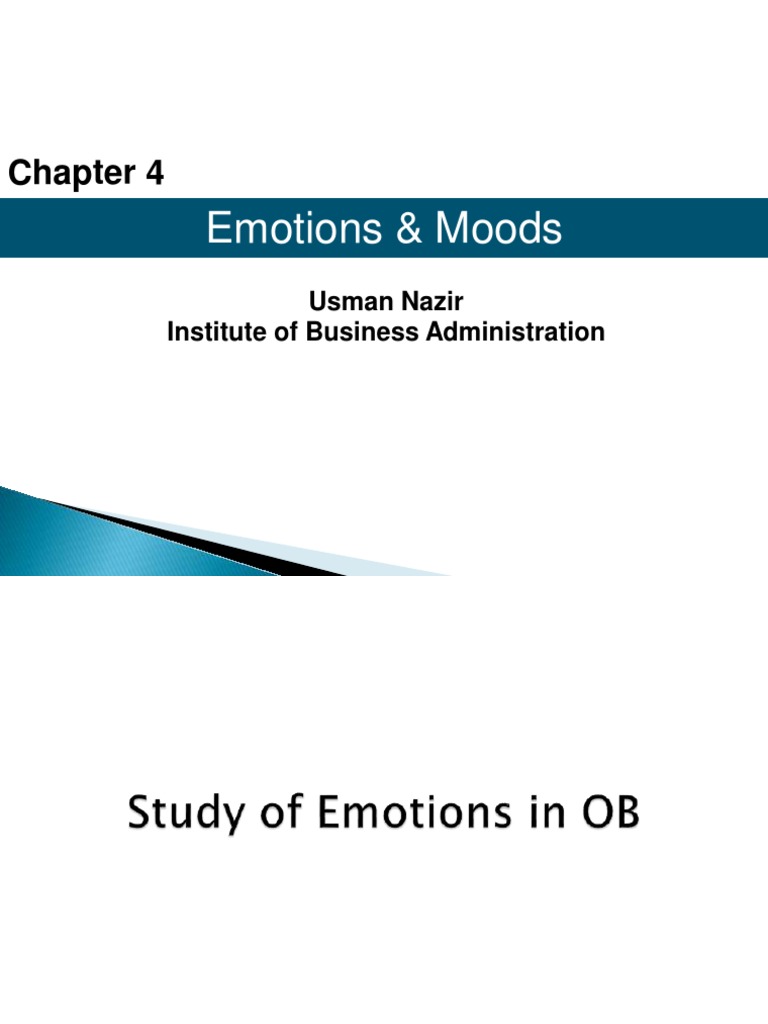 Chapter 4

Emotions & Moods

Usman Nazir
Institute of Business Administration

Study of Emotions in OB